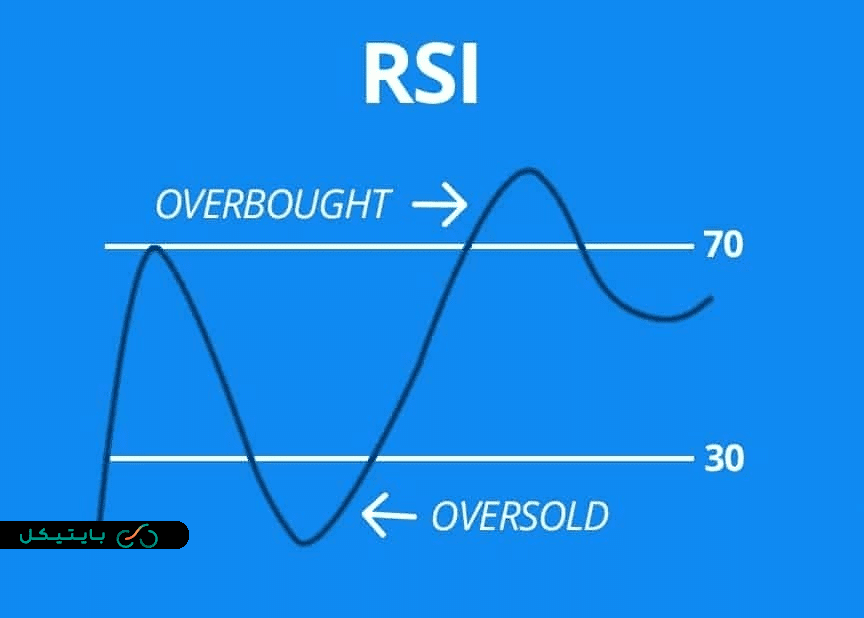 RSI

OVERBOUGHT →

70

30

← OVERSOLD

بایتیکل